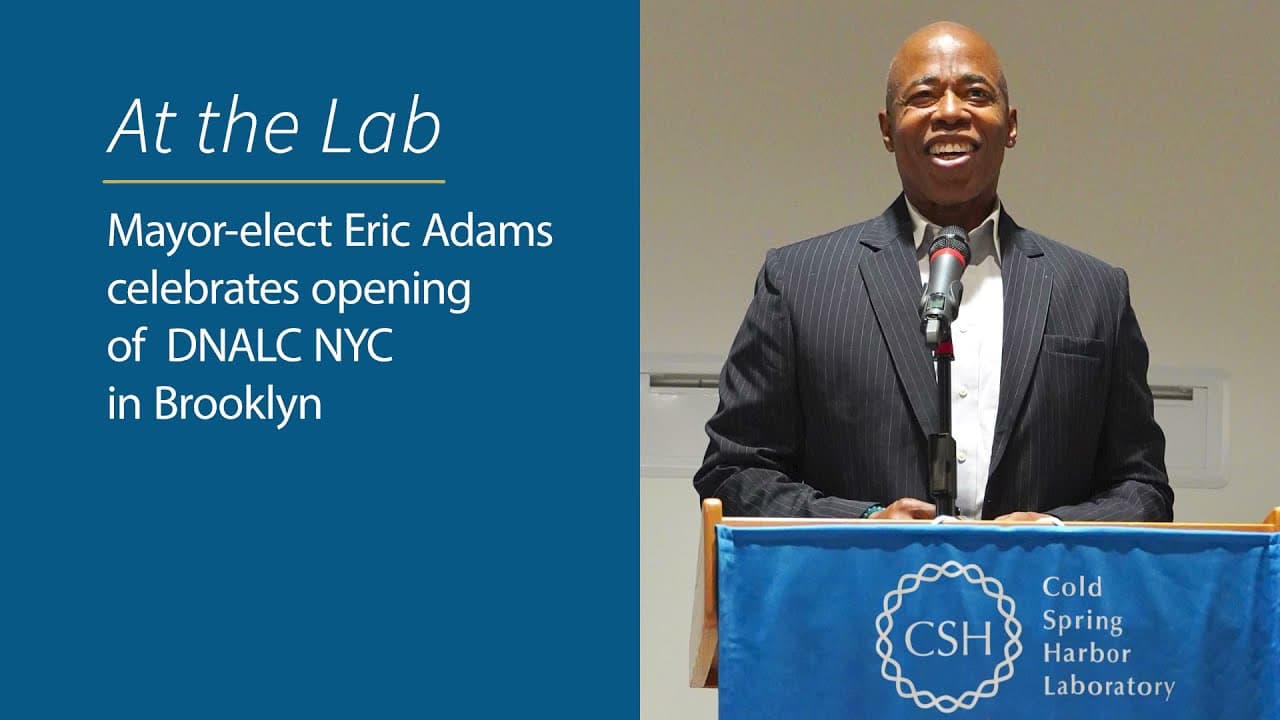 At the Lab

Mayor-elect Eric Adams celebrates opening of DNALC NYC in Brooklyn

CSH

Cold Spring Harbor Laboratory